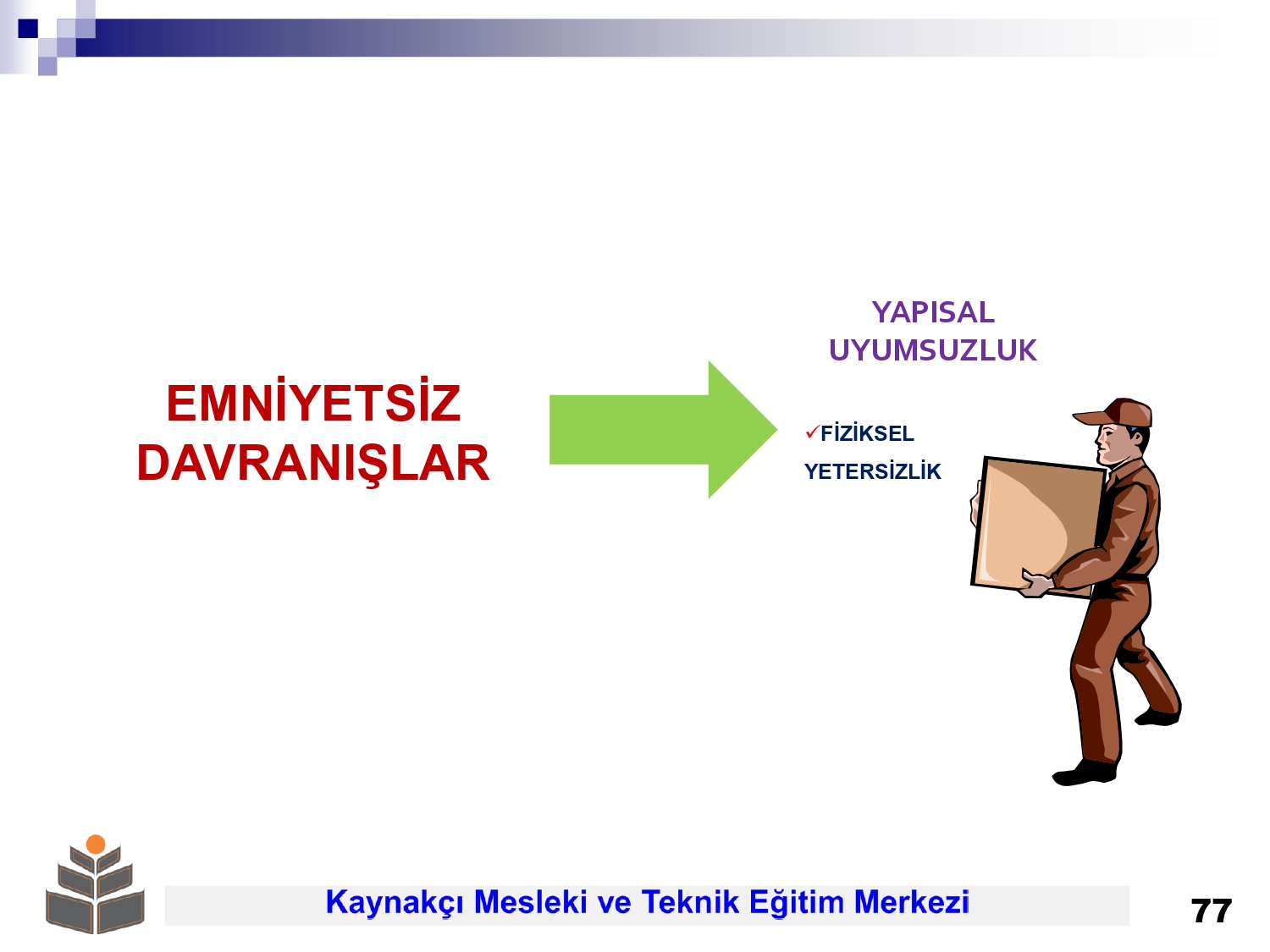 EMNİYETSİZ DAVRANIŞLAR

YAPISAL UYUMSUZLUK

✓FİZİKSEL YETERSİZLİK

Kaynakçı Mesleki ve Teknik Eğitim Merkezi

77